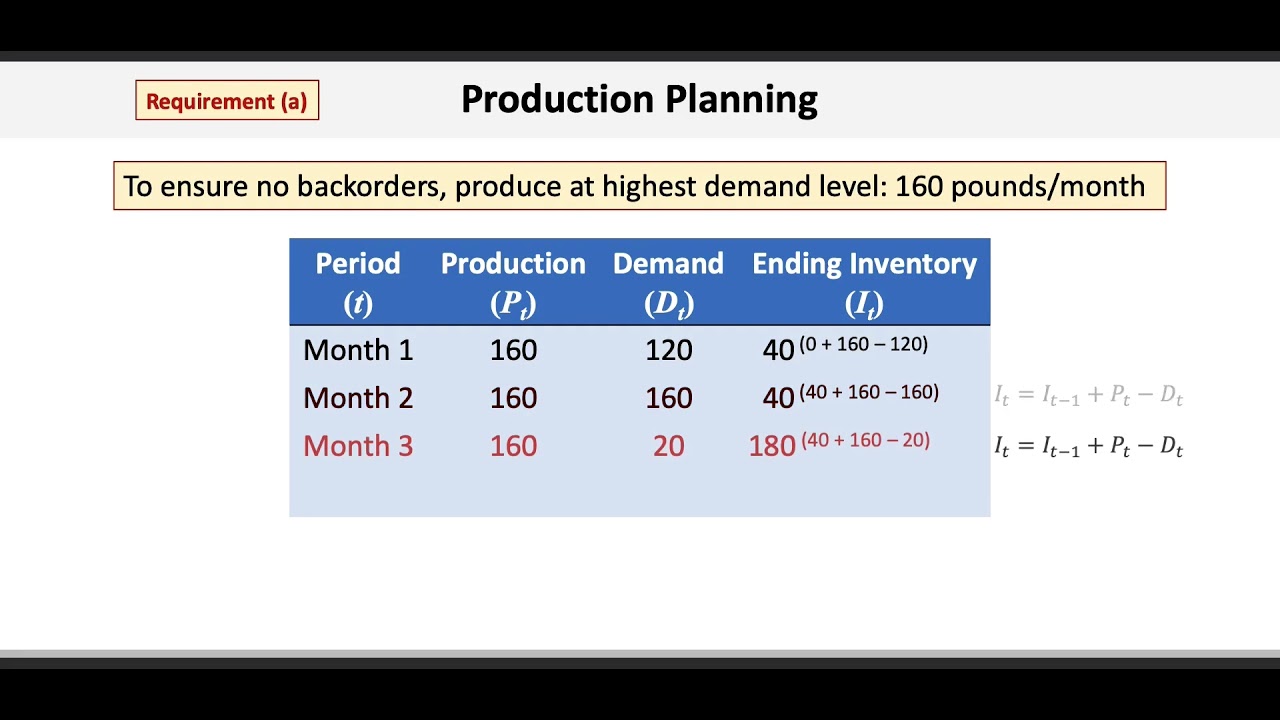 Requirement (a)

Production Planning

To ensure no backorders, produce at highest demand level: 160 pounds/month

| Period $(t)$ | Production $(P_t)$ | Demand $(D_t)$ | Ending Inventory $(I_t)$ |
|---|---|---|---|
| Month 1 | 160 | 120 | 40 $^{(0 + 160 - 120)}$ |
| Month 2 | 160 | 160 | 40 $^{(40 + 160 - 160)}$ |
| Month 3 | 160 | 20 | 180 $^{(40 + 160 - 20)}$ |

$I_t = I_{t-1} + P_t - D_t$

$I_t = I_{t-1} + P_t - D_t$